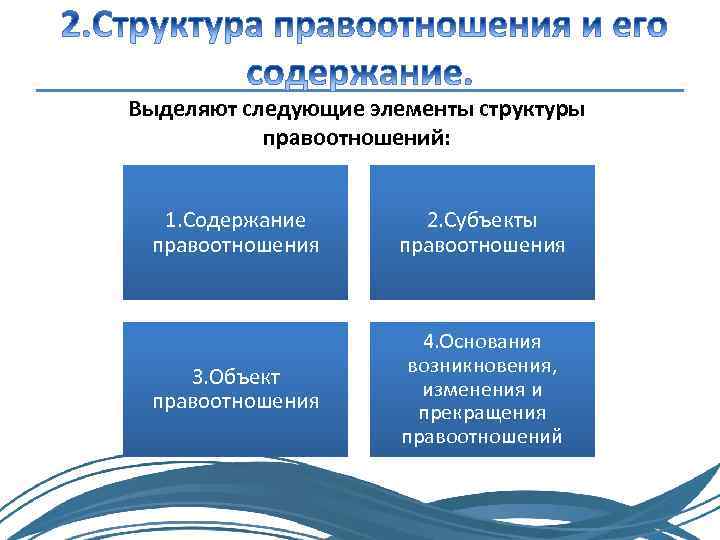 2.Структура правоотношения и его содержание.

Выделяют следующие элементы структуры правоотношений:

1.Содержание правоотношения

2.Субъекты правоотношения

3.Объект правоотношения

4.Основания возникновения, изменения и прекращения правоотношений